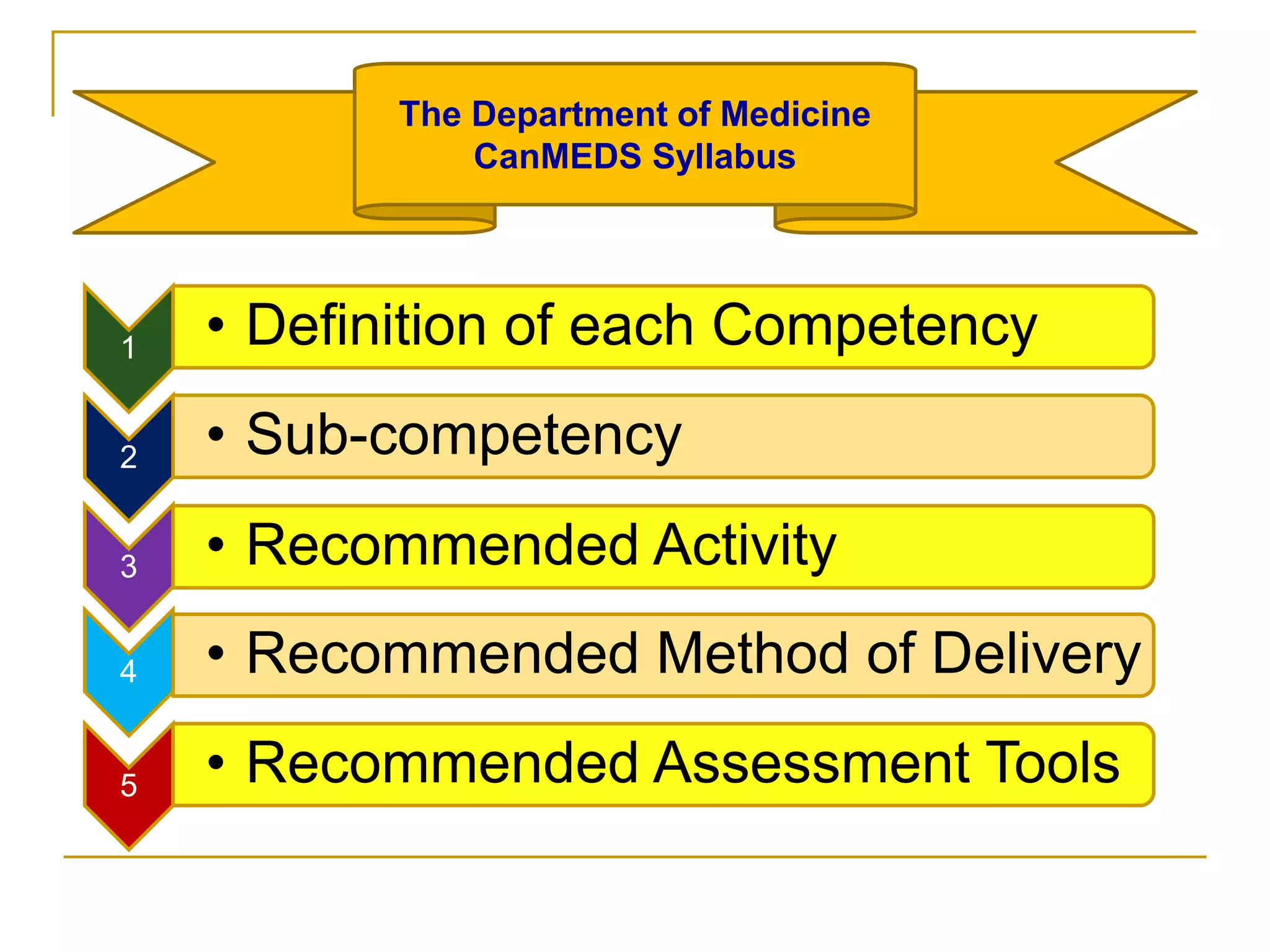 The Department of Medicine
CanMEDS Syllabus

1
• Definition of each Competency

2
• Sub-competency

3
• Recommended Activity

4
• Recommended Method of Delivery

5
• Recommended Assessment Tools